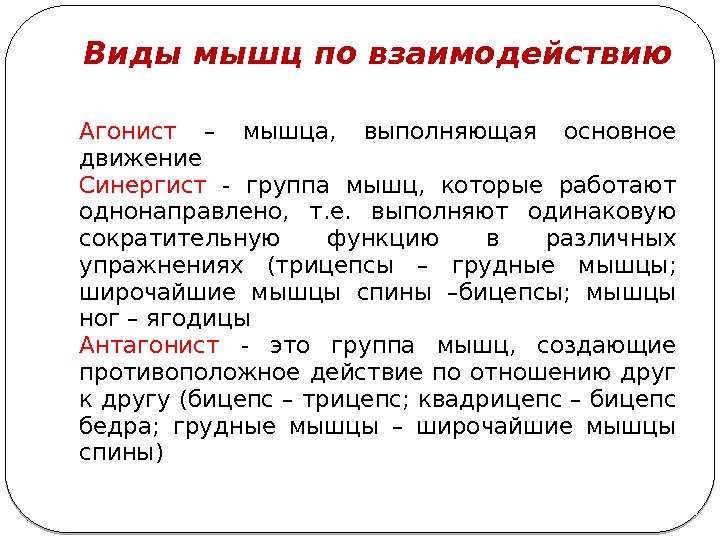 Виды мышц по взаимодействию

Агонист – мышца, выполняющая основное движение
Синергист - группа мышц, которые работают однонаправлено, т.е. выполняют одинаковую сократительную функцию в различных упражнениях (трицепсы – грудные мышцы; широчайшие мышцы спины –бицепсы; мышцы ног – ягодицы
Антагонист - это группа мышц, создающие противоположное действие по отношению друг к другу (бицепс – трицепс; квадрицепс – бицепс бедра; грудные мышцы – широчайшие мышцы спины)